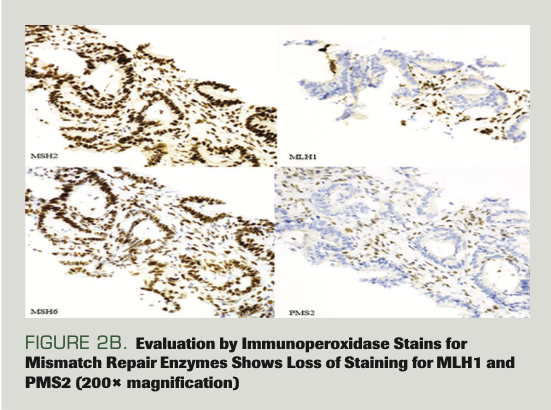 MSH2

MLH1

MSH6

PMS2

FIGURE 2B. Evaluation by Immunoperoxidase Stains for Mismatch Repair Enzymes Shows Loss of Staining for MLH1 and PMS2 (200× magnification)